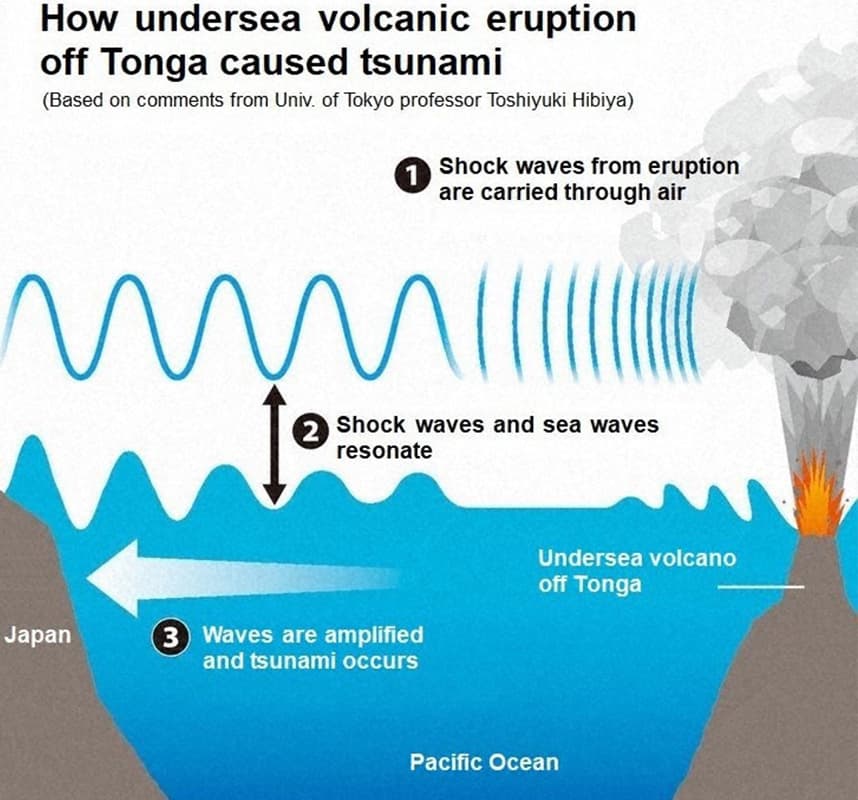 How undersea volcanic eruption off Tonga caused tsunami

(Based on comments from Univ. of Tokyo professor Toshiyuki Hibiya)

1 Shock waves from eruption are carried through air

2 Shock waves and sea waves resonate

Undersea volcano off Tonga

Japan

3 Waves are amplified and tsunami occurs

Pacific Ocean